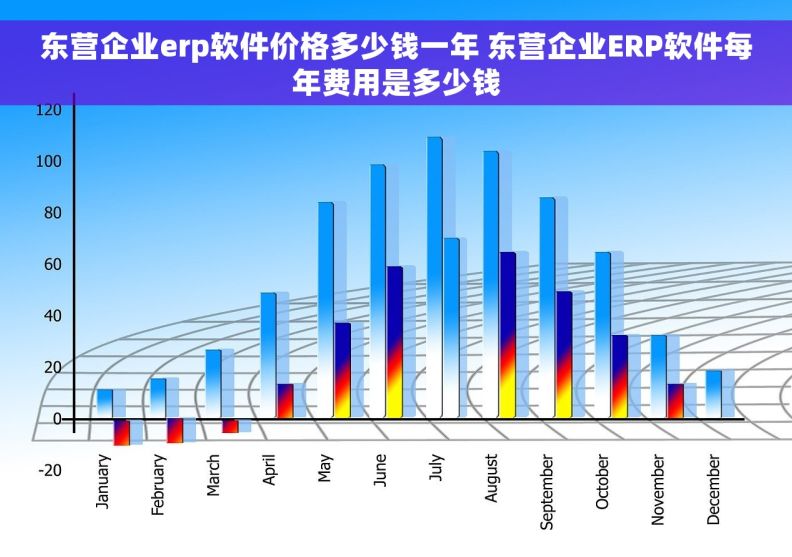 东营企业erp软件价格多少钱一年 东营企业ERP软件每年费用是多少钱

120
100
80
60
40
20
0
-20

January
February
March
April
May
June
July
August
September
October
November
December